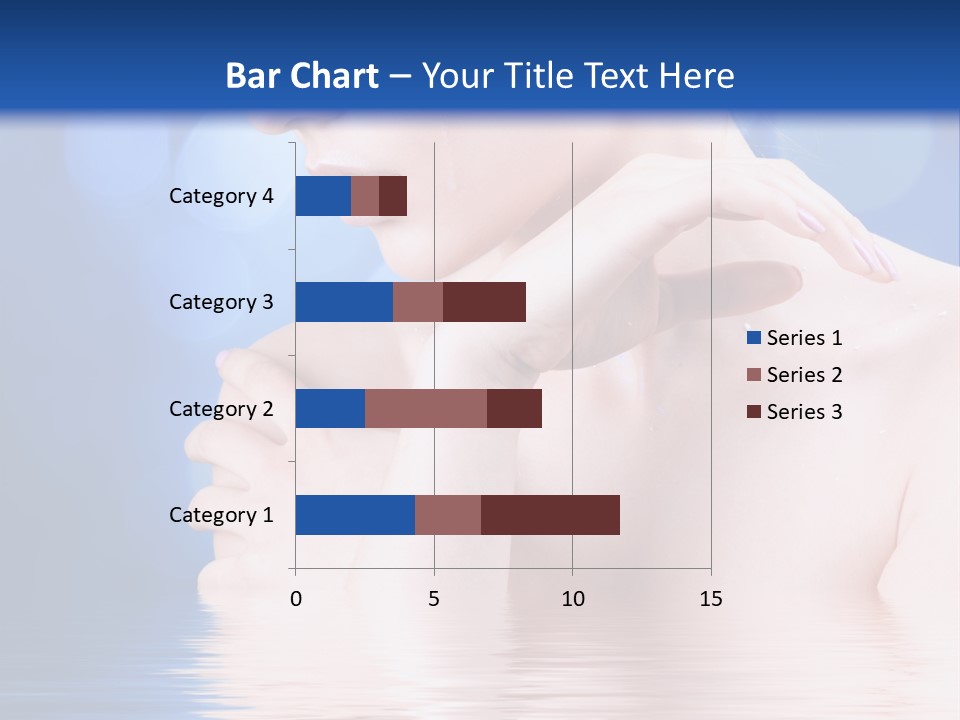 Bar Chart – Your Title Text Here

Category 4
Category 3
Category 2
Category 1

0
5
10
15

Series 1
Series 2
Series 3